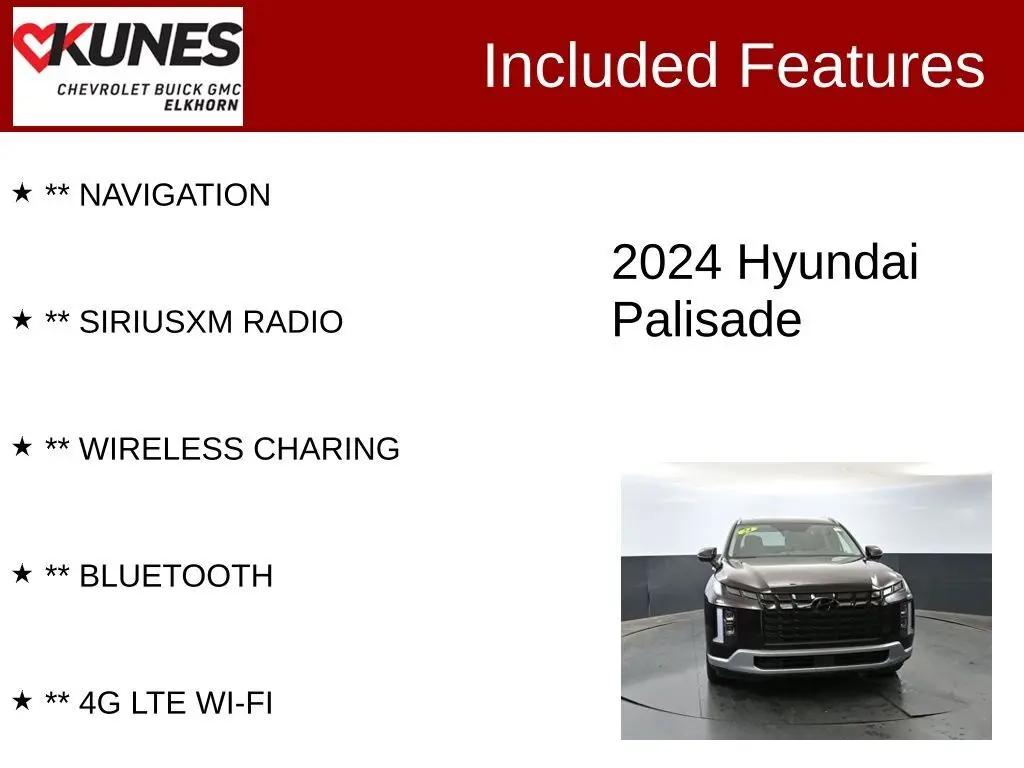 KUNES
CHEVROLET BUICK GMC
ELKHORN

Included Features

★ ** NAVIGATION

★ ** SIRIUSXM RADIO

★ ** WIRELESS CHARING

★ ** BLUETOOTH

★ ** 4G LTE WI-FI

2024 Hyundai Palisade